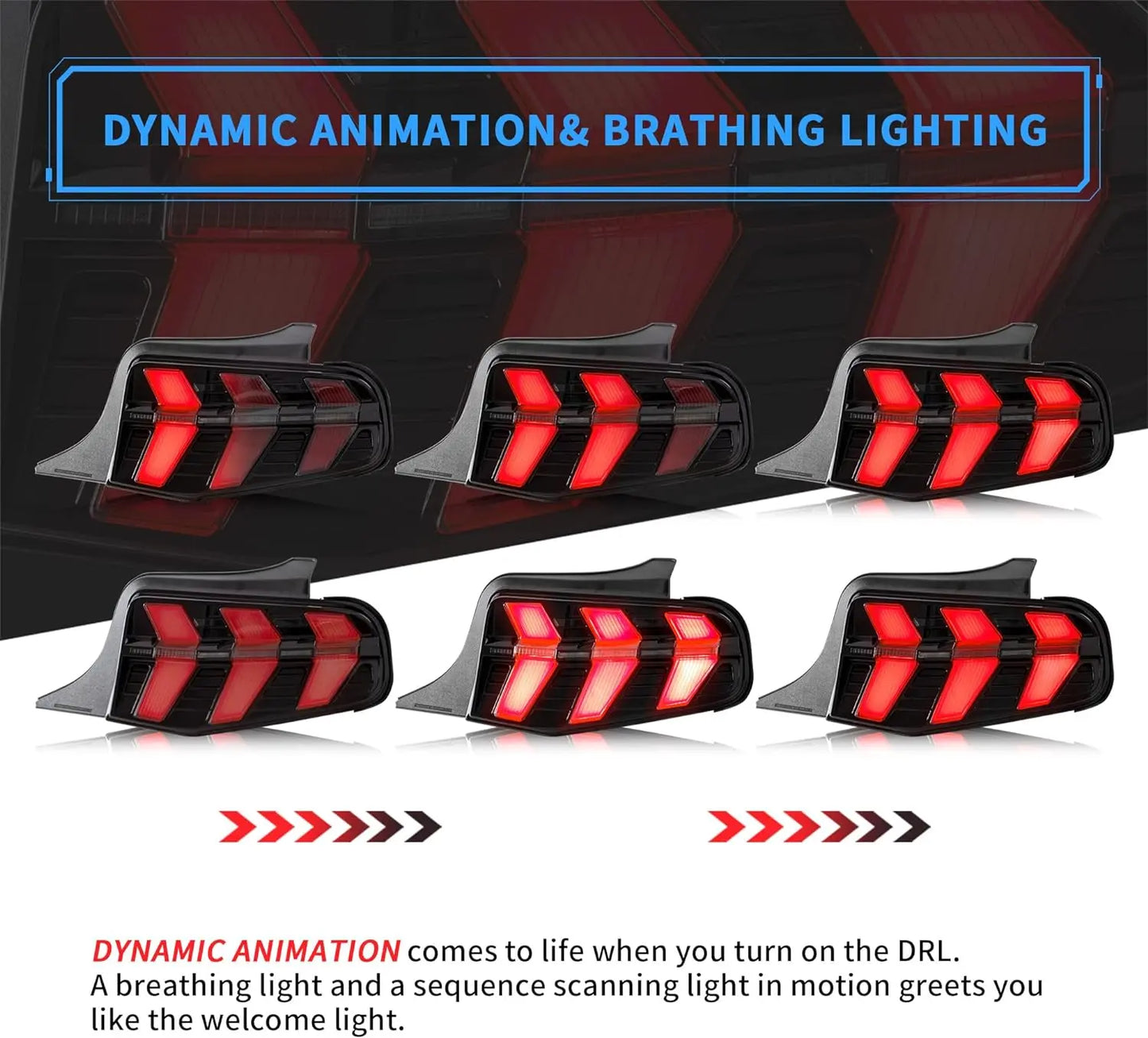 DYNAMIC ANIMATION& BRATHING LIGHTING

DYNAMIC ANIMATION comes to life when you turn on the DRL. A breathing light and a sequence scanning light in motion greets you like the welcome light.